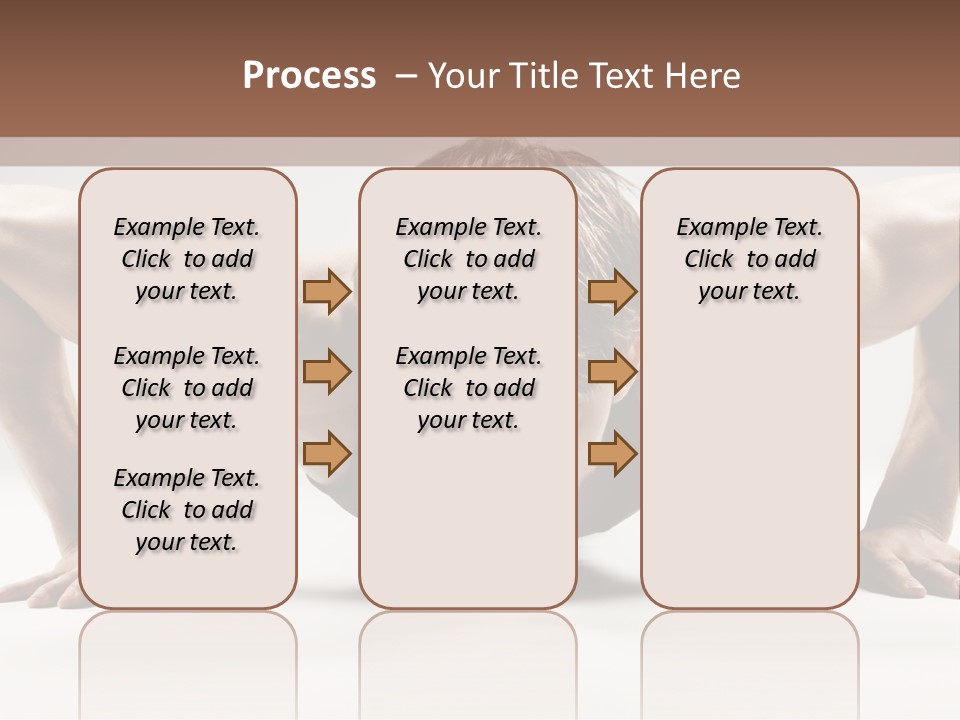 Process – Your Title Text Here

Example Text. Click to add your text.

Example Text. Click to add your text.

Example Text. Click to add your text.

Example Text. Click to add your text.

Example Text. Click to add your text.

Example Text. Click to add your text.